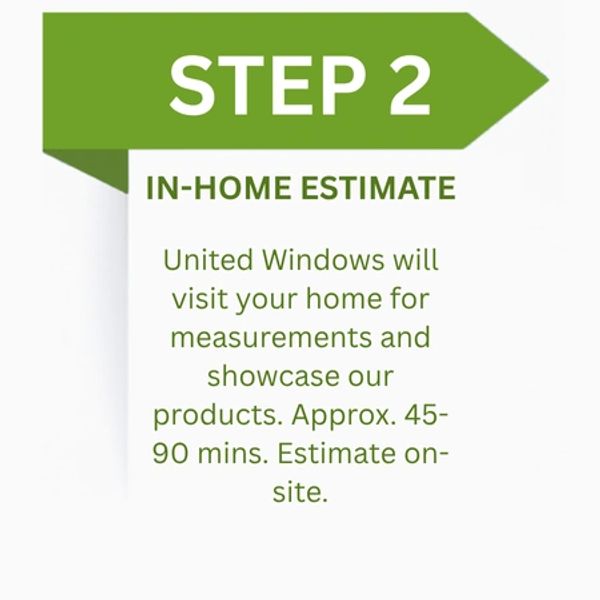 STEP 2

IN-HOME ESTIMATE

United Windows will visit your home for measurements and showcase our products. Approx. 45-90 mins. Estimate on-site.